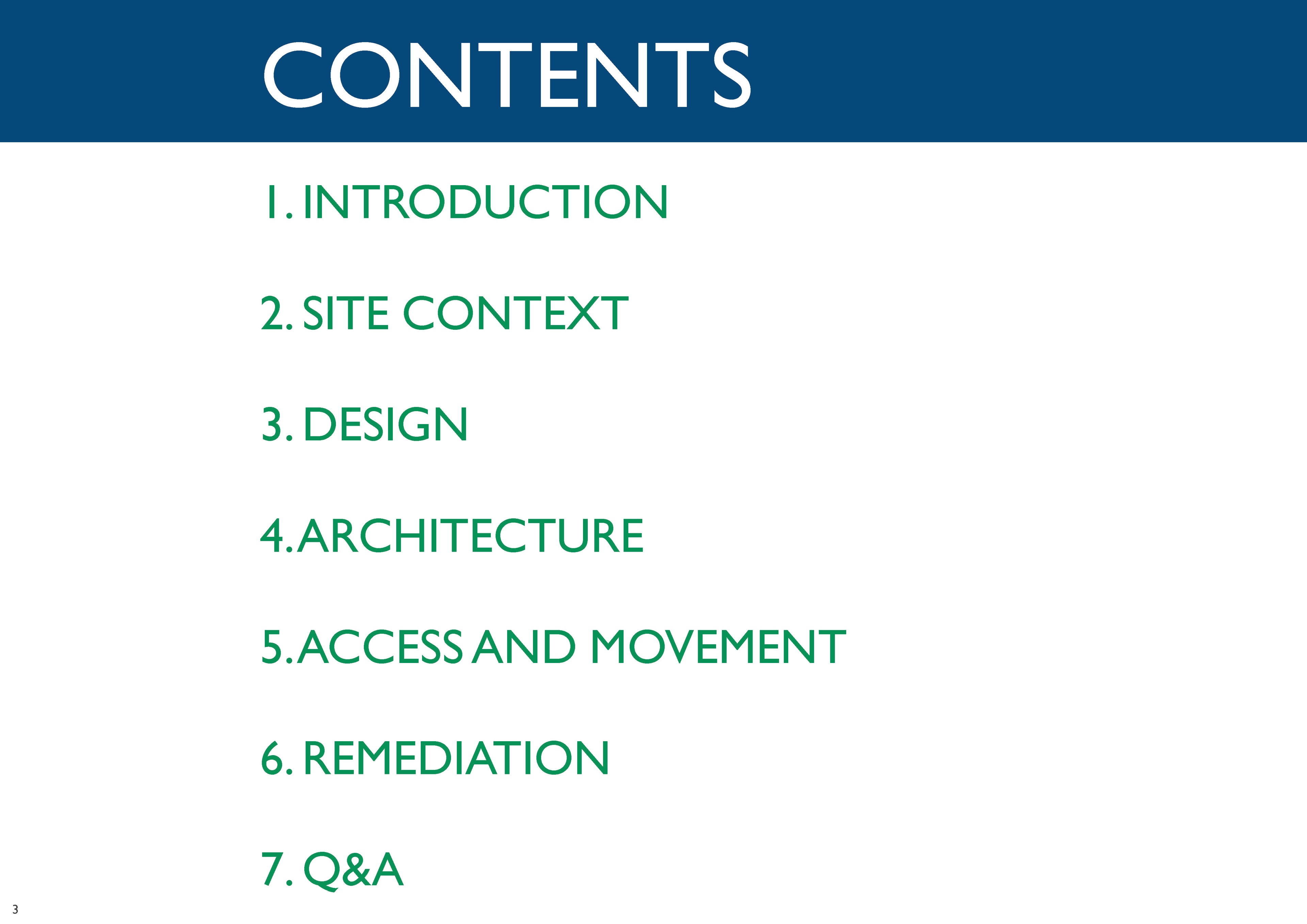 CONTENTS

1. INTRODUCTION

2. SITE CONTEXT

3. DESIGN

4. ARCHITECTURE

5. ACCESS AND MOVEMENT

6. REMEDIATION

7. Q&A

3